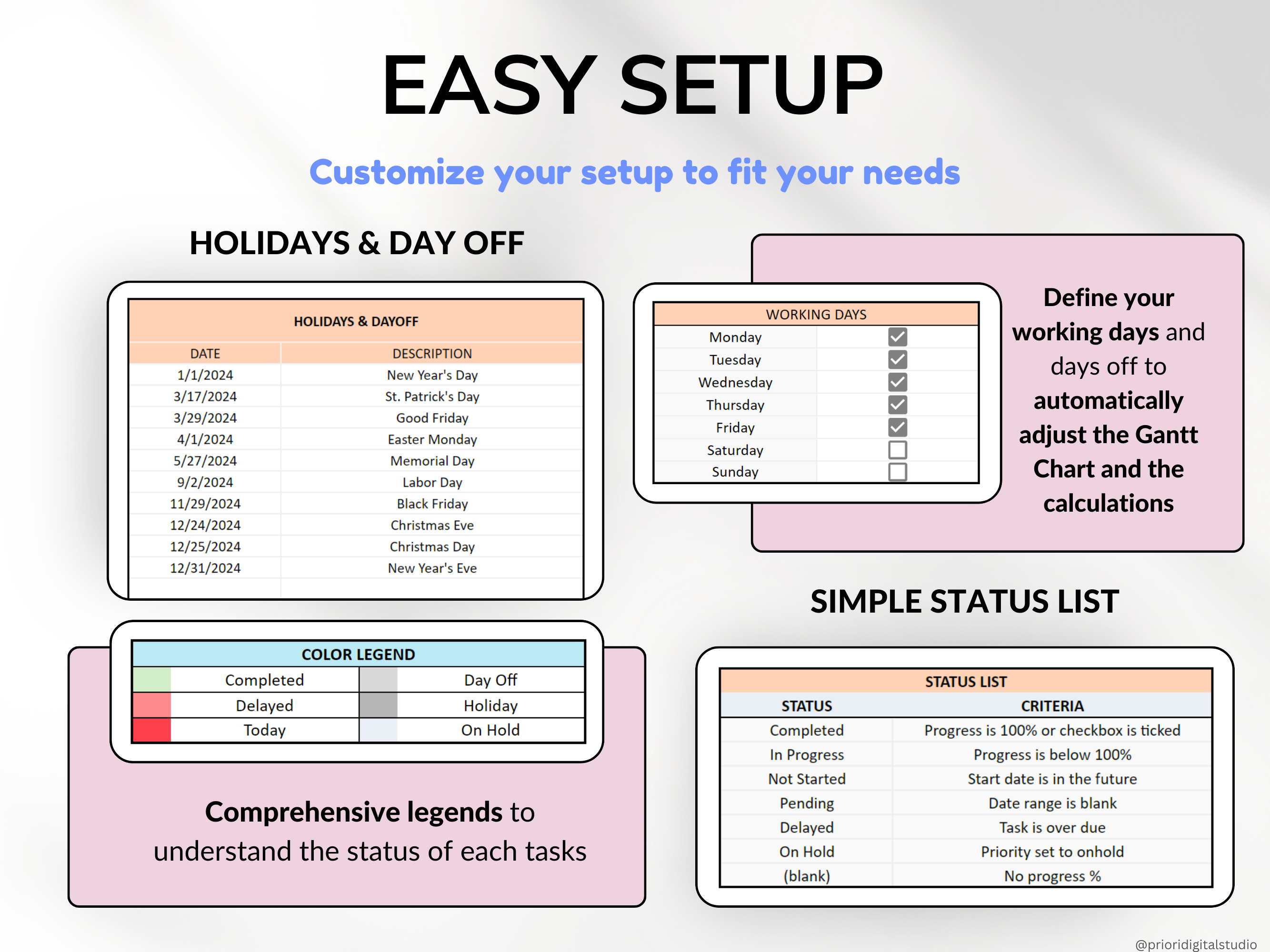 EASY SETUP

Customize your setup to fit your needs

HOLIDAYS & DAY OFF

HOLIDAYS & DAYOFF

| DATE | DESCRIPTION |
|---|---|
| 1/1/2024 | New Year's Day |
| 3/17/2024 | St. Patrick's Day |
| 3/29/2024 | Good Friday |
| 4/1/2024 | Easter Monday |
| 5/27/2024 | Memorial Day |
| 9/2/2024 | Labor Day |
| 11/29/2024 | Black Friday |
| 12/24/2024 | Christmas Eve |
| 12/25/2024 | Christmas Day |
| 12/31/2024 | New Year's Eve |

WORKING DAYS

| Monday | ☑ |
|---|---|
| Tuesday | ☑ |
| Wednesday | ☑ |
| Thursday | ☑ |
| Friday | ☑ |
| Saturday | ☐ |
| Sunday | ☐ |

Define your working days and days off to automatically adjust the Gantt Chart and the calculations

COLOR LEGEND

| | Completed | | Day Off |
|---|---|---|---|
| | Delayed | | Holiday |
| | Today | | On Hold |

Comprehensive legends to understand the status of each tasks

SIMPLE STATUS LIST

STATUS LIST

| STATUS | CRITERIA |
|---|---|
| Completed | Progress is 100% or checkbox is ticked |
| In Progress | Progress is below 100% |
| Not Started | Start date is in the future |
| Pending | Date range is blank |
| Delayed | Task is over due |
| On Hold | Priority set to onhold |
| (blank) | No progress % |

@prioridigitalstudio